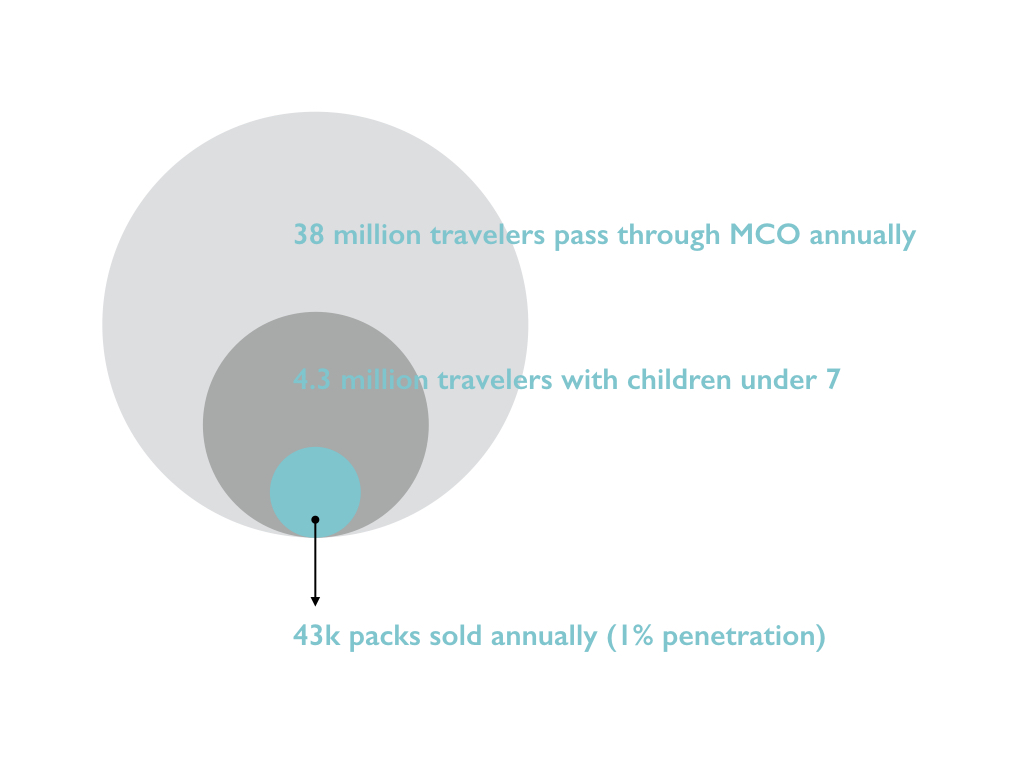 38 million travelers pass through MCO annually

4.3 million travelers with children under 7

43k packs sold annually (1% penetration)